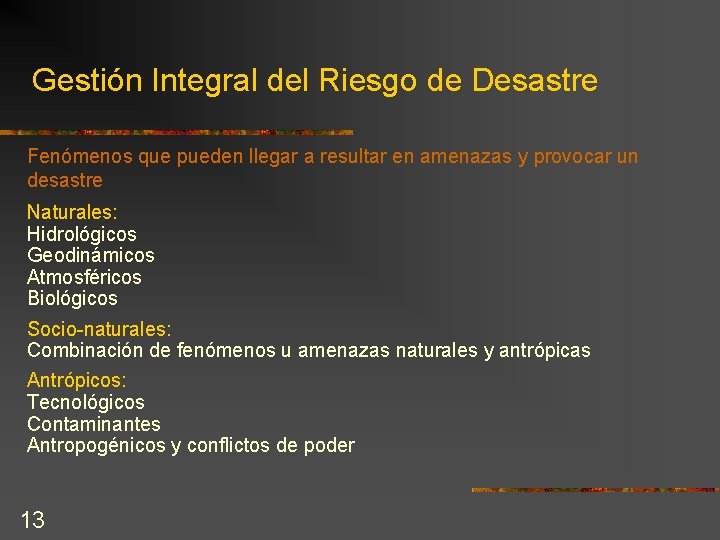 Gestión Integral del Riesgo de Desastre

Fenómenos que pueden llegar a resultar en amenazas y provocar un desastre

Naturales:
Hidrológicos
Geodinámicos
Atmosféricos
Biológicos

Socio-naturales:
Combinación de fenómenos u amenazas naturales y antrópicas

Antrópicos:
Tecnológicos
Contaminantes
Antropogénicos y conflictos de poder

13